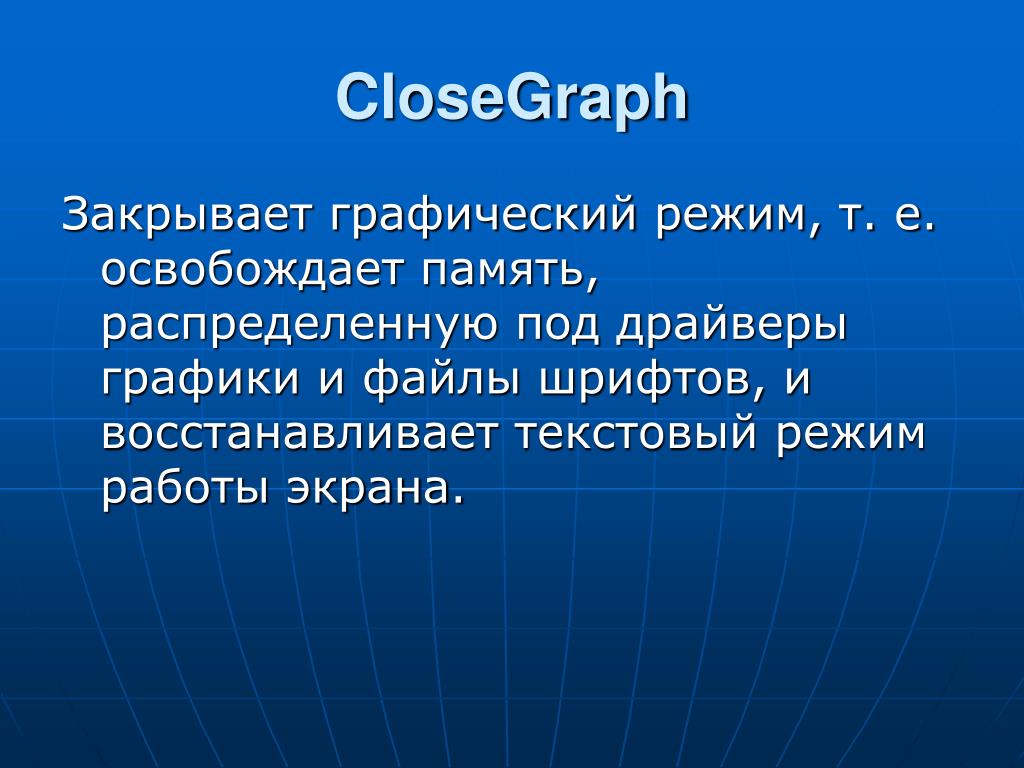 CloseGraph

Закрывает графический режим, т. е. освобождает память, распределенную под драйверы графики и файлы шрифтов, и восстанавливает текстовый режим работы экрана.